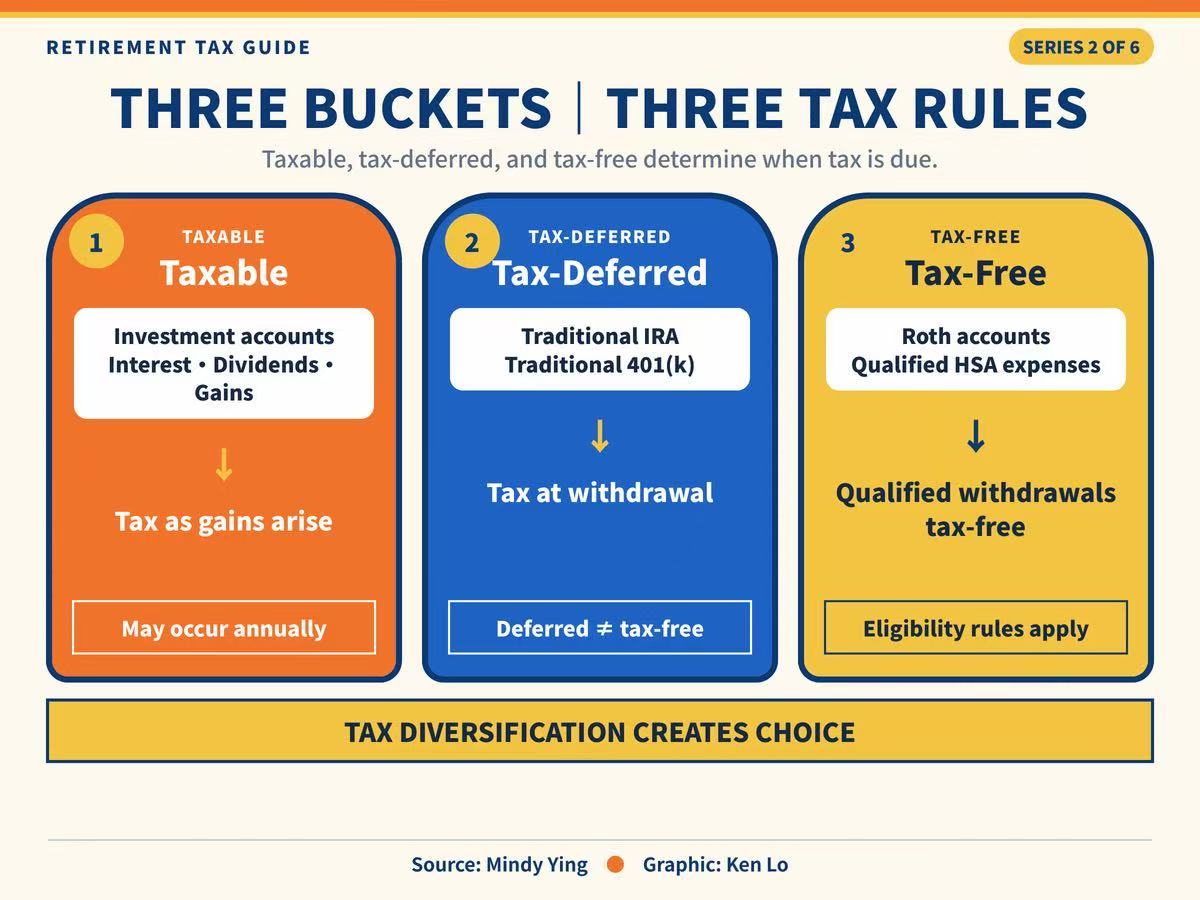 RETIREMENT TAX GUIDE

SERIES 2 OF 6

THREE BUCKETS | THREE TAX RULES

Taxable, tax-deferred, and tax-free determine when tax is due.

1
TAXABLE
Taxable

Investment accounts
Interest • Dividends • Gains

↓

Tax as gains arise

May occur annually

2
TAX-DEFERRED
Tax-Deferred

Traditional IRA
Traditional 401(k)

↓

Tax at withdrawal

Deferred ≠ tax-free

3
TAX-FREE
Tax-Free

Roth accounts
Qualified HSA expenses

↓

Qualified withdrawals tax-free

Eligibility rules apply

TAX DIVERSIFICATION CREATES CHOICE

Source: Mindy Ying ● Graphic: Ken Lo